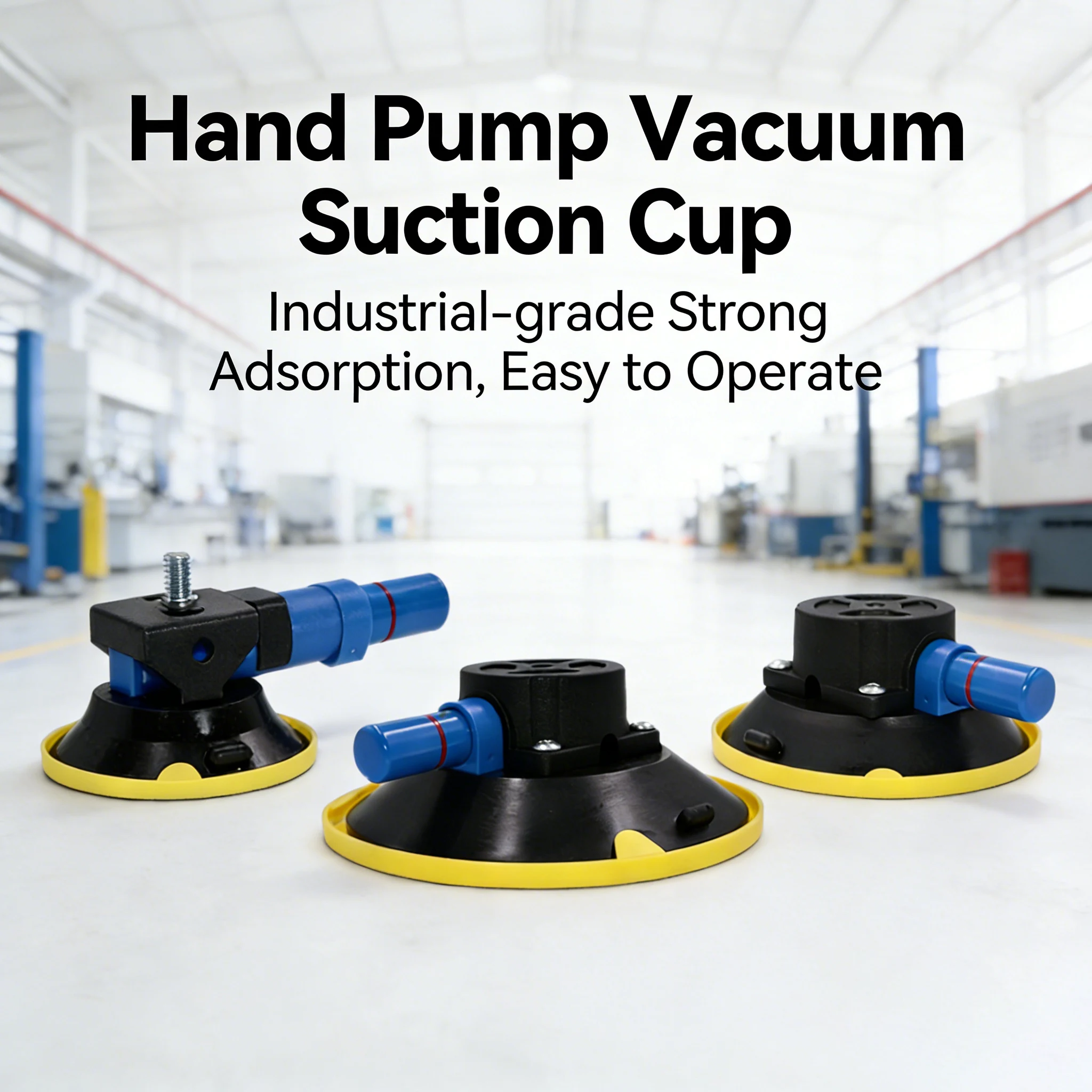 Hand Pump Vacuum Suction Cup

Industrial-grade Strong Adsorption, Easy to Operate